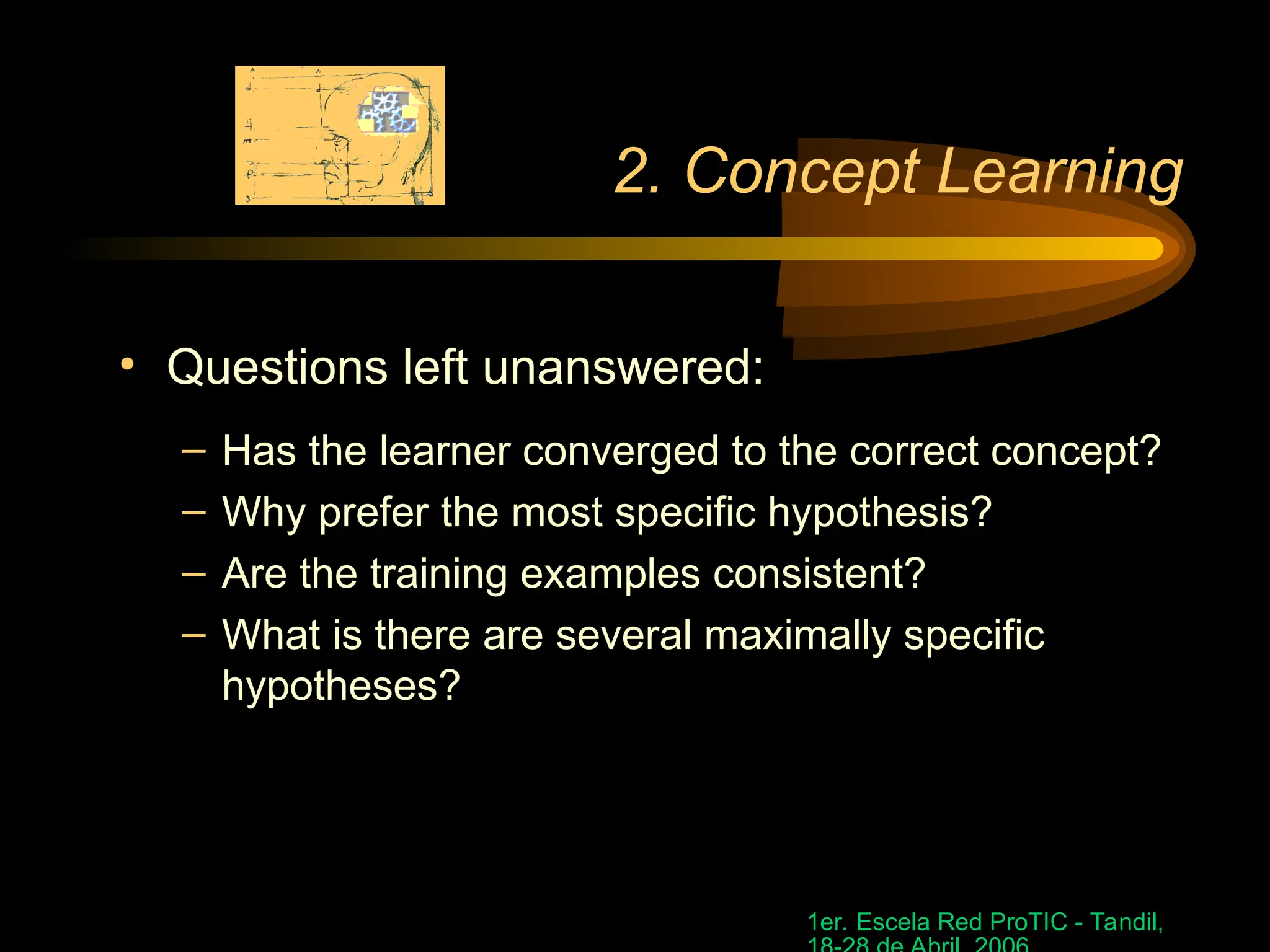 2. Concept Learning

• Questions left unanswered:

– Has the learner converged to the correct concept?
– Why prefer the most specific hypothesis?
– Are the training examples consistent?
– What is there are several maximally specific hypotheses?

1er. Escela Red ProTIC - Tandil, 18-28 de Abril, 2006